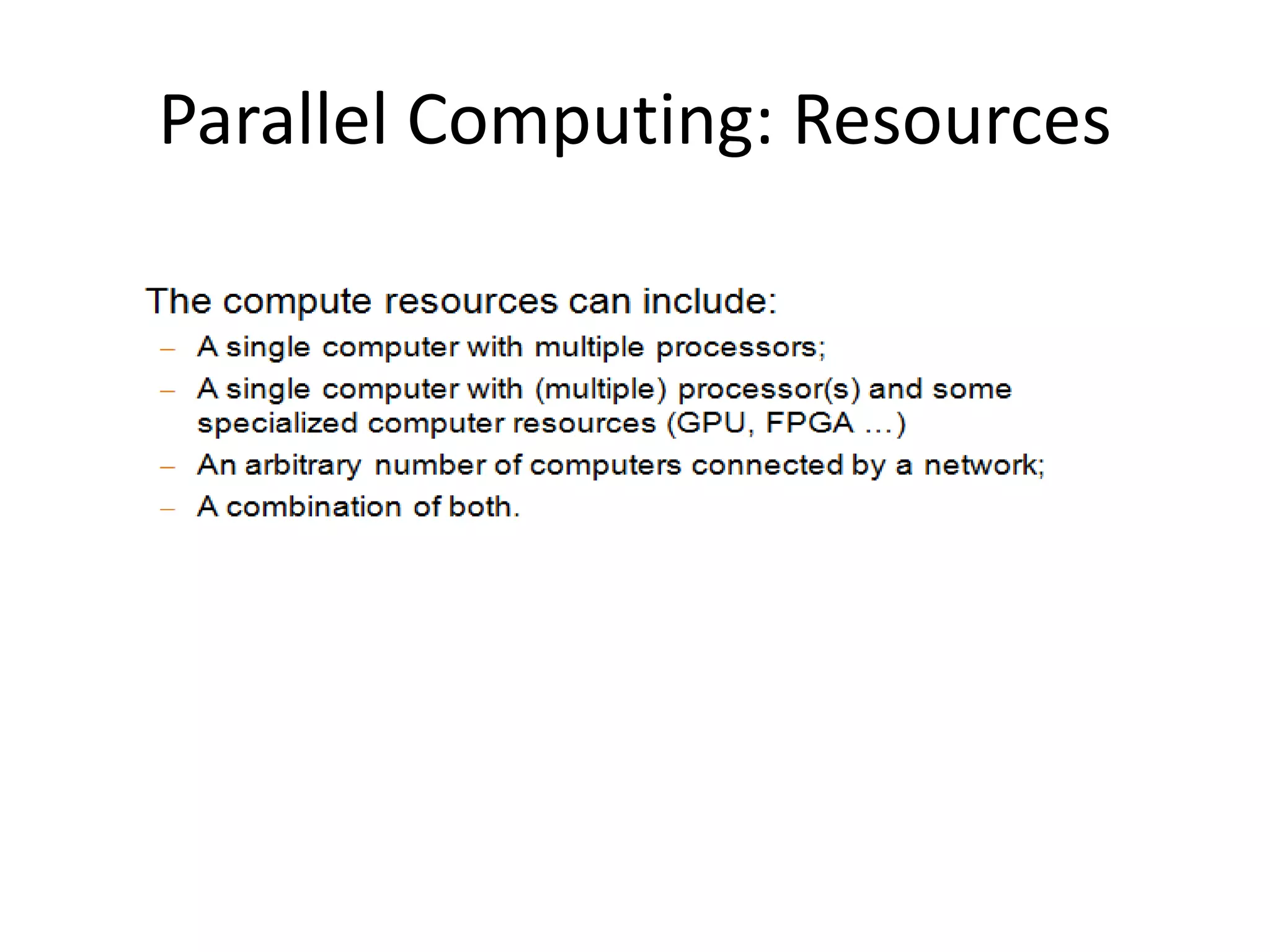 Parallel Computing: Resources

The compute resources can include:

– A single computer with multiple processors;
– A single computer with (multiple) processor(s) and some specialized computer resources (GPU, FPGA …)
– An arbitrary number of computers connected by a network;
– A combination of both.